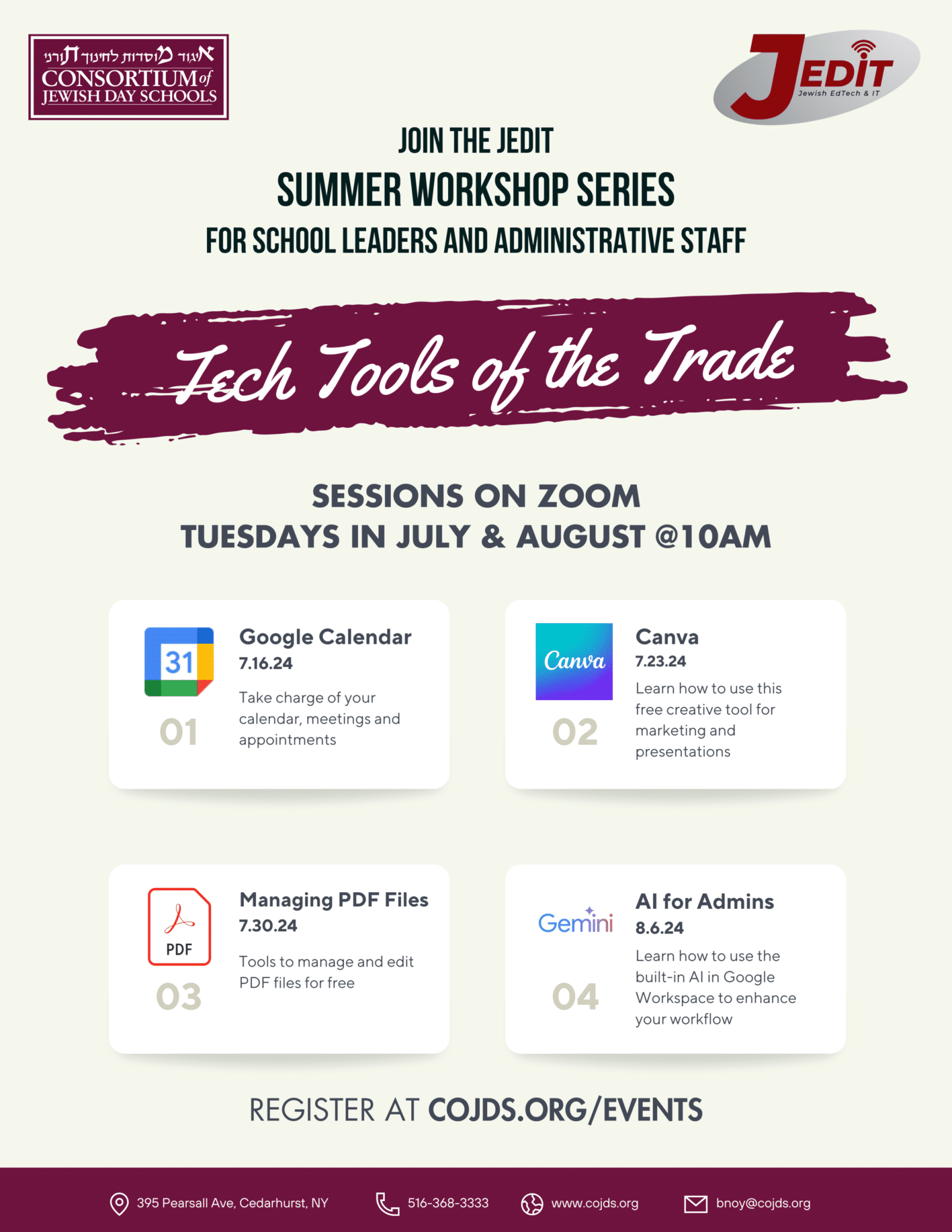 איגוד מוסדות לחינוך תורני
CONSORTIUM of JEWISH DAY SCHOOLS

JEDIT
Jewish EdTech & IT

JOIN THE JEDIT
SUMMER WORKSHOP SERIES
FOR SCHOOL LEADERS AND ADMINISTRATIVE STAFF

Tech Tools of the Trade

SESSIONS ON ZOOM
TUESDAYS IN JULY & AUGUST @10AM

31
01
Google Calendar
7.16.24
Take charge of your calendar, meetings and appointments

Canva
02
Canva
7.23.24
Learn how to use this free creative tool for marketing and presentations

PDF
03
Managing PDF Files
7.30.24
Tools to manage and edit PDF files for free

Gemini
04
AI for Admins
8.6.24
Learn how to use the built-in AI in Google Workspace to enhance your workflow

REGISTER AT COJDS.ORG/EVENTS

395 Pearsall Ave, Cedarhurst, NY
516-368-3333
www.cojds.org
bnoy@cojds.org